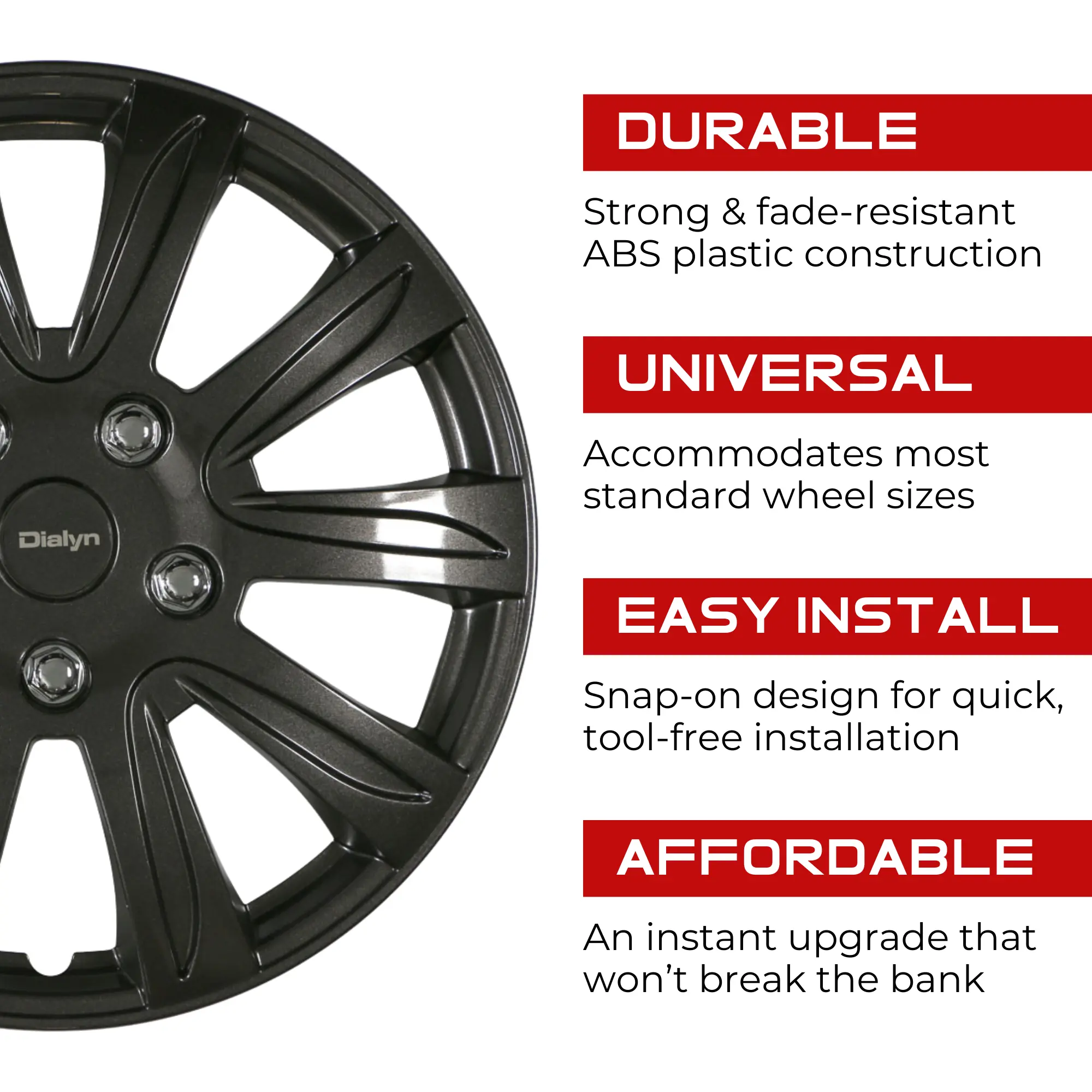 Dialyn

DURABLE

Strong & fade-resistant ABS plastic construction

UNIVERSAL

Accommodates most standard wheel sizes

EASY INSTALL

Snap-on design for quick, tool-free installation

AFFORDABLE

An instant upgrade that won’t break the bank